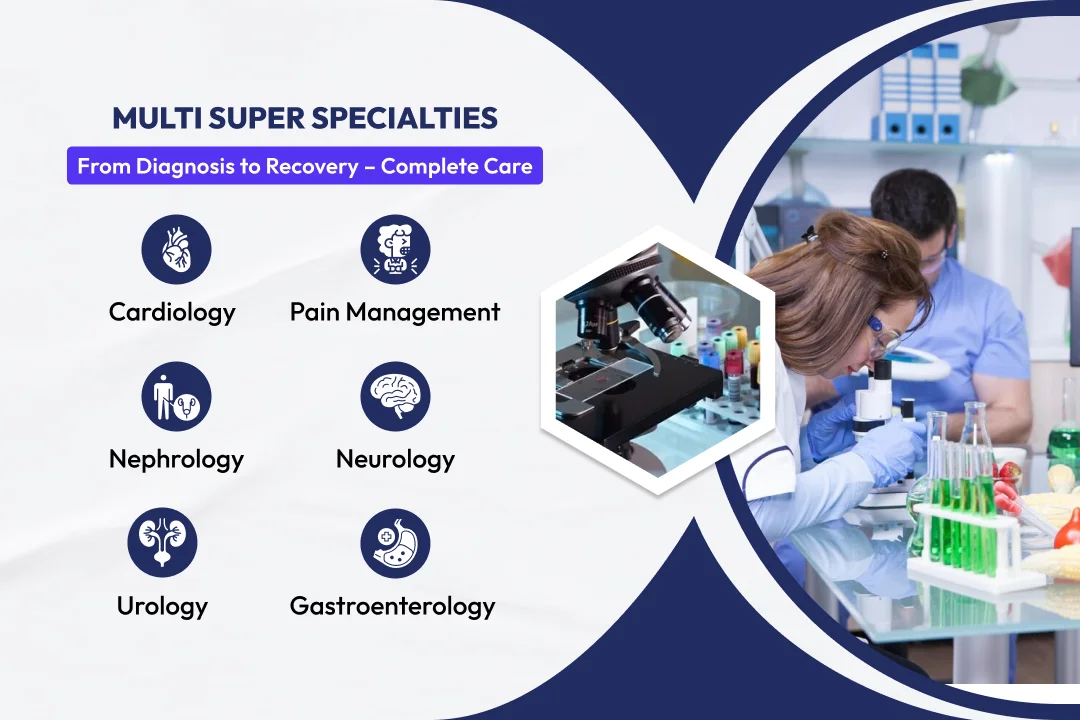 MULTI SUPER SPECIALTIES

From Diagnosis to Recovery – Complete Care

Cardiology

Pain Management

Nephrology

Neurology

Urology

Gastroenterology